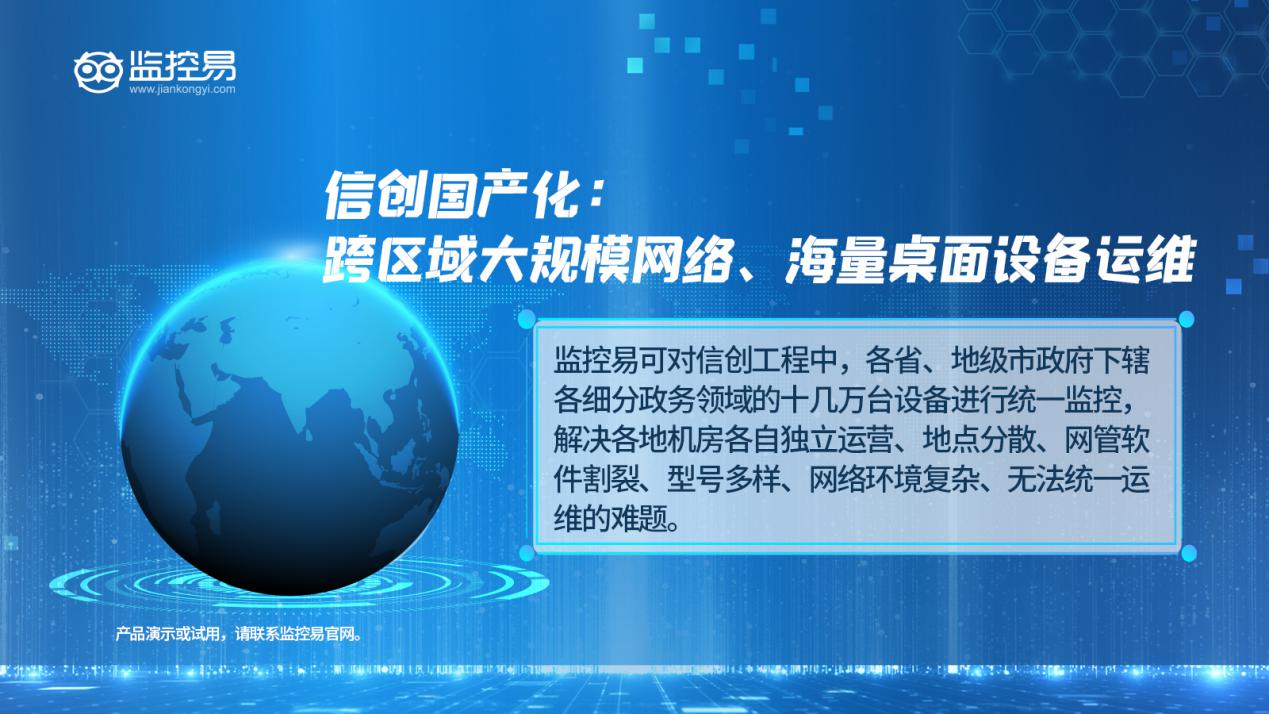 监控易
www.jiankongyi.com

信创国产化：
跨区域大规模网络、海量桌面设备运维

监控易可对信创工程中，各省、地级市政府下辖各细分政务领域的十几万台设备进行统一监控，解决各地机房各自独立运营、地点分散、网管软件割裂、型号多样、网络环境复杂、无法统一运维的难题。

产品演示或试用，请联系监控易官网。